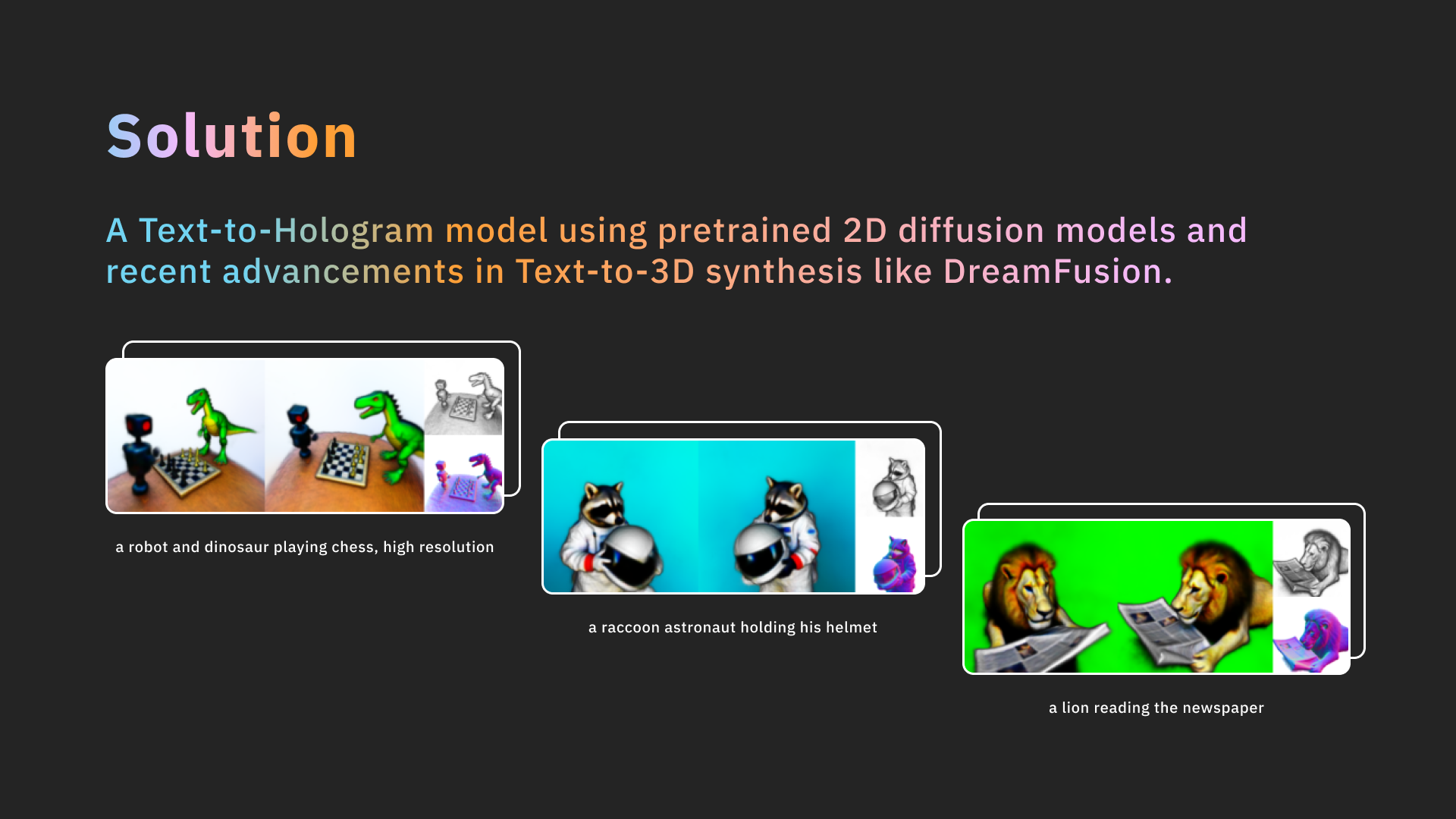 Solution

A Text-to-Hologram model using pretrained 2D diffusion models and recent advancements in Text-to-3D synthesis like DreamFusion.

a robot and dinosaur playing chess, high resolution

a raccoon astronaut holding his helmet

a lion reading the newspaper